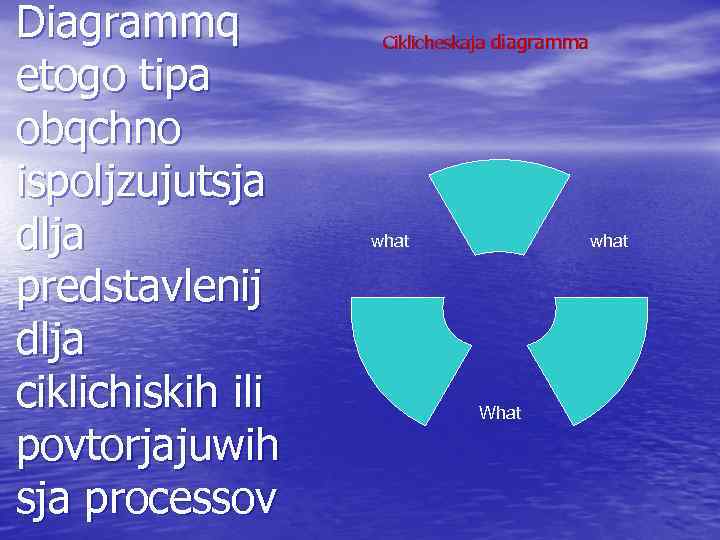 Diagrammq etogo tipa obqchno ispoljzujutsja dlja predstavlenij dlja ciklichiskih ili povtorjajuwih sja processov

Ciklicheskaja diagramma

what

what

What